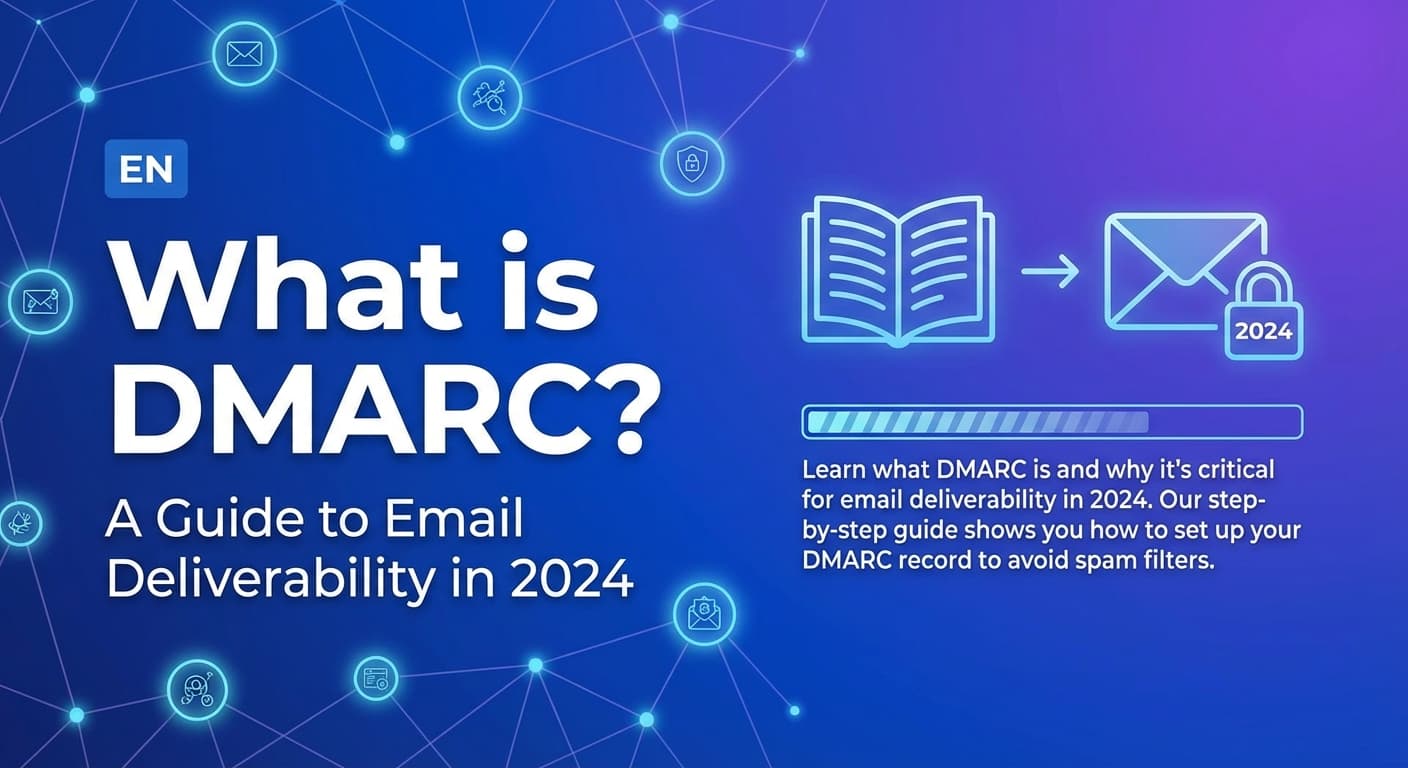 EN

What is DMARC?

A Guide to Email Deliverability in 2024

2024

Learn what DMARC is and why it's critical for email deliverability in 2024. Our step-by-step guide shows you how to set up your DMARC record to avoid spam filters.